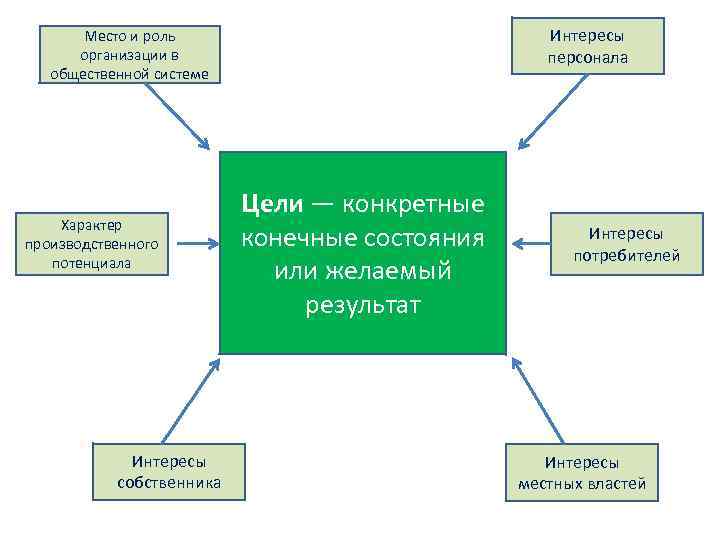 Место и роль организации в общественной системе

Интересы персонала

Характер производственного потенциала

Цели — конкретные конечные состояния или желаемый результат

Интересы потребителей

Интересы собственника

Интересы местных властей